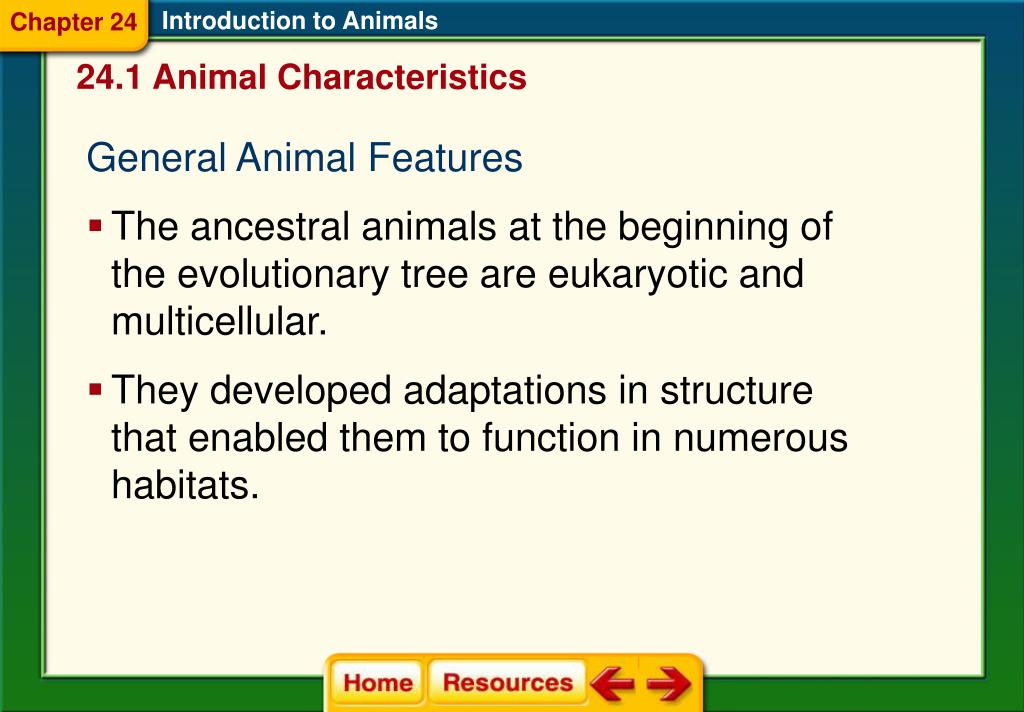 Chapter 24 Introduction to Animals

24.1 Animal Characteristics

General Animal Features

▪ The ancestral animals at the beginning of the evolutionary tree are eukaryotic and multicellular.

▪ They developed adaptations in structure that enabled them to function in numerous habitats.

Home Resources